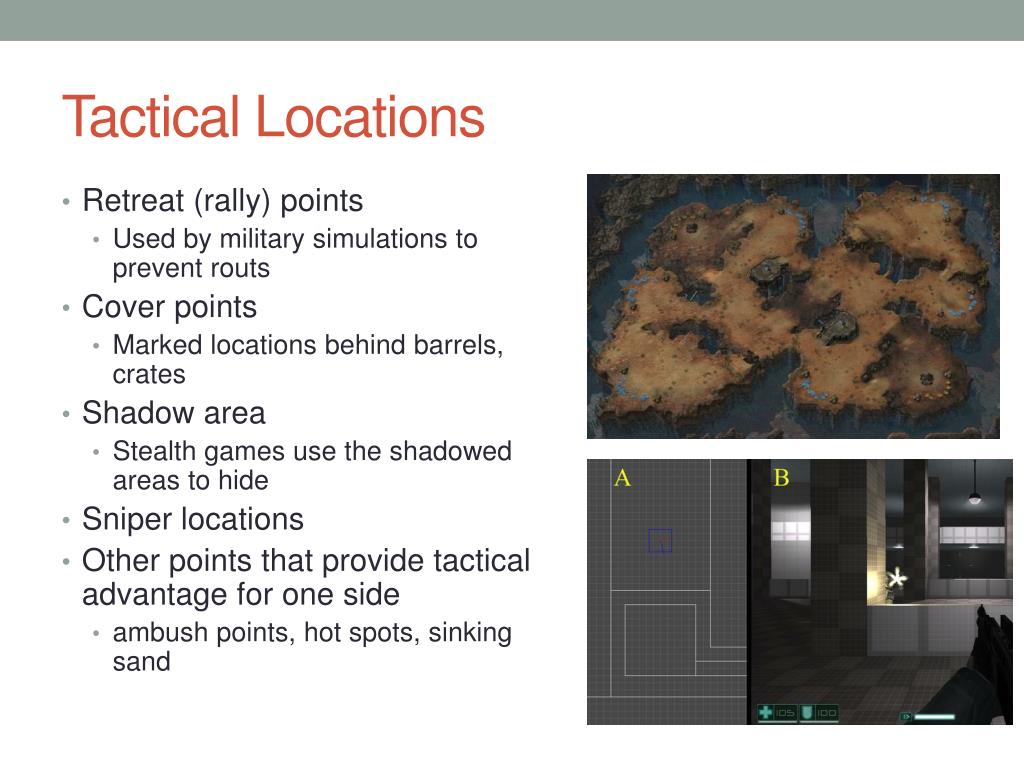 Tactical Locations

• Retreat (rally) points
  • Used by military simulations to prevent routs
• Cover points
  • Marked locations behind barrels, crates
• Shadow area
  • Stealth games use the shadowed areas to hide
• Sniper locations
• Other points that provide tactical advantage for one side
  • ambush points, hot spots, sinking sand

A

B

105

100